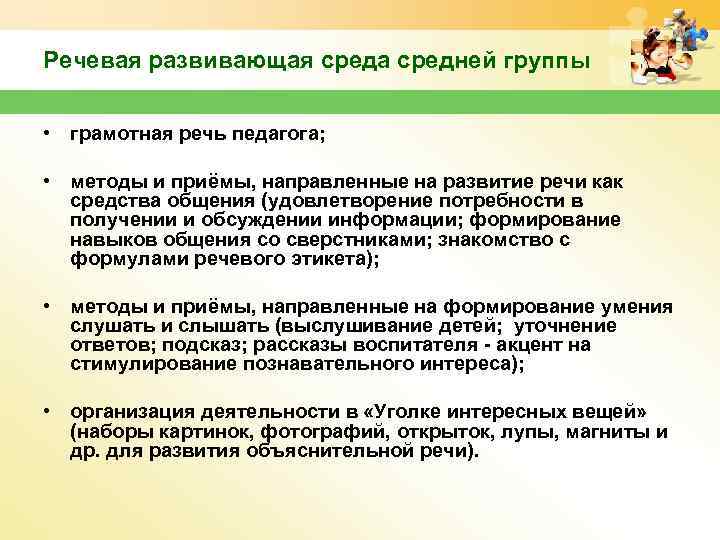 Речевая развивающая среда средней группы

• грамотная речь педагога;

• методы и приёмы, направленные на развитие речи как средства общения (удовлетворение потребности в получении и обсуждении информации; формирование навыков общения со сверстниками; знакомство с формулами речевого этикета);

• методы и приёмы, направленные на формирование умения слушать и слышать (выслушивание детей;  уточнение ответов; подсказ; рассказы воспитателя - акцент на стимулирование познавательного интереса);

• организация деятельности в «Уголке интересных вещей» (наборы картинок, фотографий, открыток, лупы, магниты и др. для развития объяснительной речи).